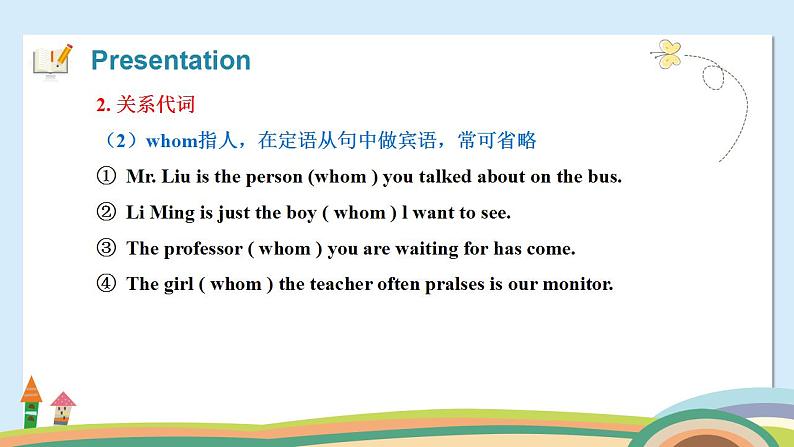 Presentation

2. 关系代词

（2）whom指人，在定语从句中做宾语，常可省略

① Mr. Liu is the person (whom ) you talked about on the bus.

② Li Ming is just the boy ( whom ) l want to see.

③ The professor ( whom ) you are waiting for has come.

④ The girl ( whom ) the teacher often pralses is our monitor.